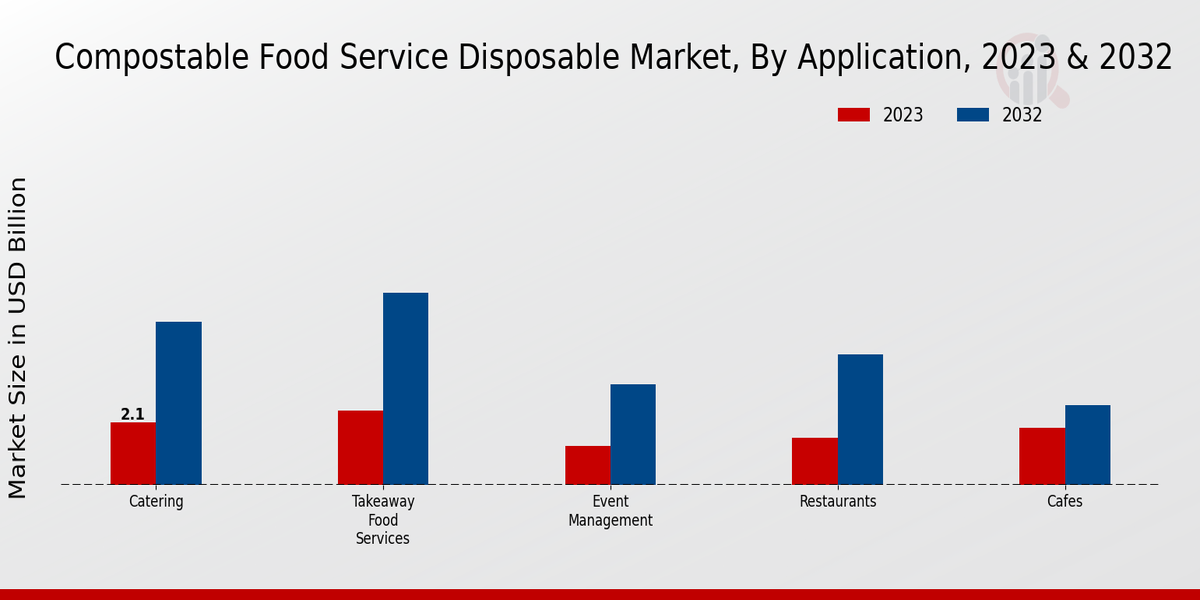 Compostable Food Service Disposable Market, By Application, 2023 & 2032

2023
2032

Market Size in USD Billion

2.1

Catering
Takeaway Food Services
Event Management
Restaurants
Cafes